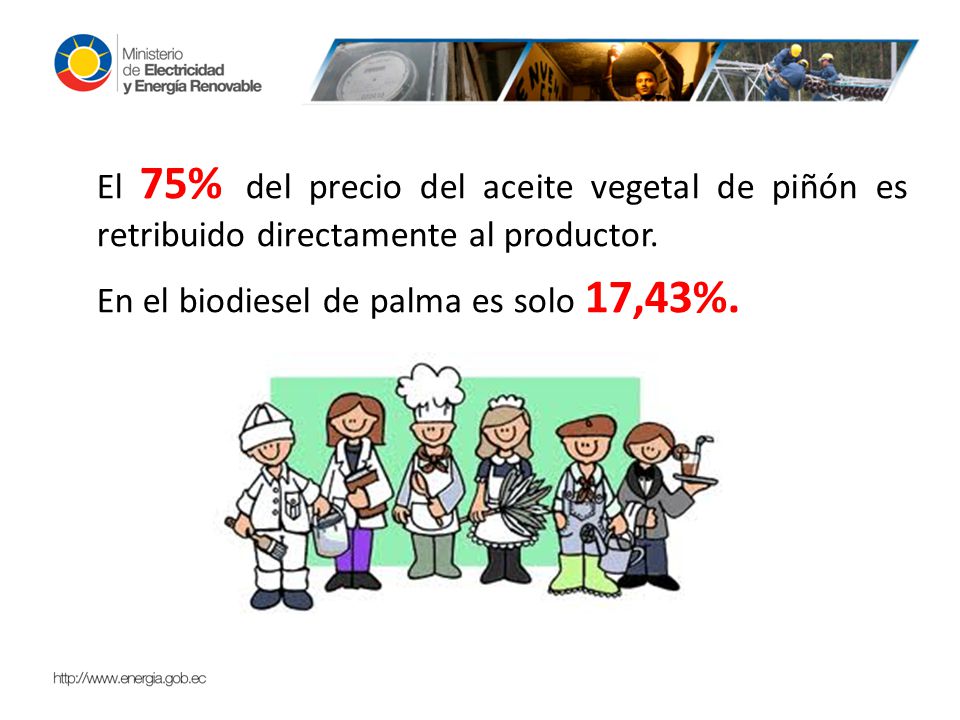 Ministerio de Electricidad y Energía Renovable

El 75% del precio del aceite vegetal de piñón es retribuido directamente al productor.

En el biodiesel de palma es solo 17,43%.

http://www.energia.gob.ec